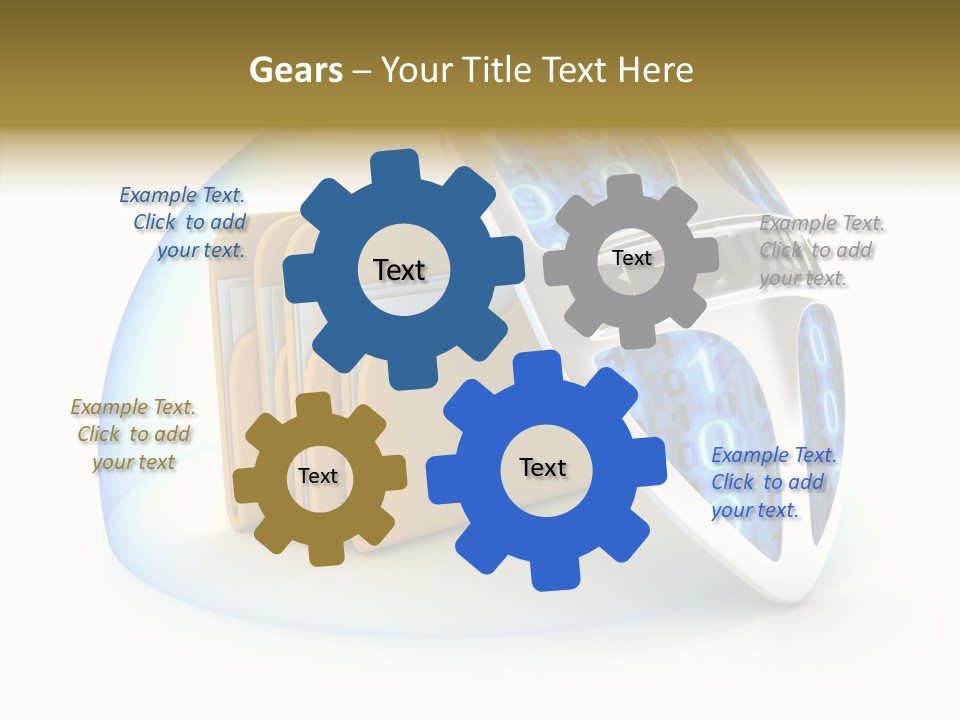 Gears – Your Title Text Here

Example Text. Click to add your text.

Text

Text

Example Text. Click to add your text.

Example Text. Click to add your text

Text

Text

Example Text. Click to add your text.